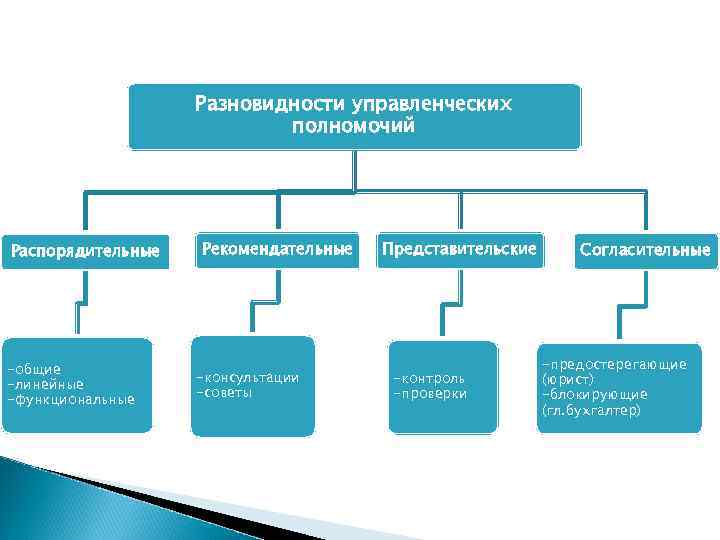 Разновидности управленческих полномочий

Распорядительные

Рекомендательные

Представительские

Согласительные

-общие
-линейные
-функциональные

-консультации
-советы

-контроль
-проверки

-предостерегающие (юрист)
-блокирующие (гл.бухгалтер)